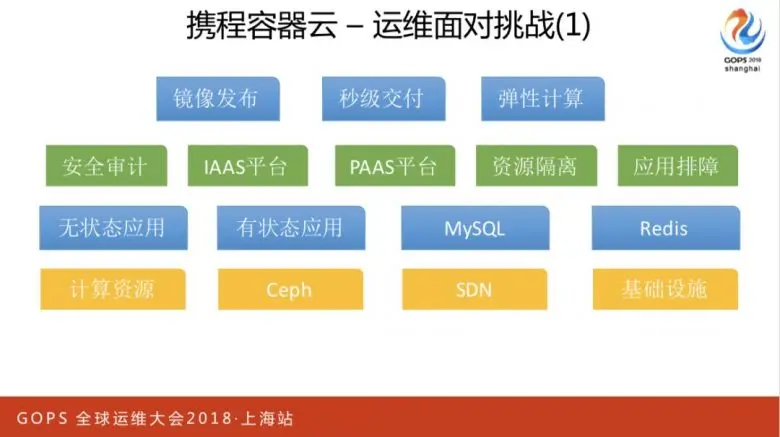 携程容器云 – 运维面对挑战(1)

GOPS 2018
shanghai

镜像发布
秒级交付
弹性计算

安全审计
IAAS平台
PAAS平台
资源隔离
应用排障

无状态应用
有状态应用
MySQL
Redis

计算资源
Ceph
SDN
基础设施

GOPS 全球运维大会2018·上海站